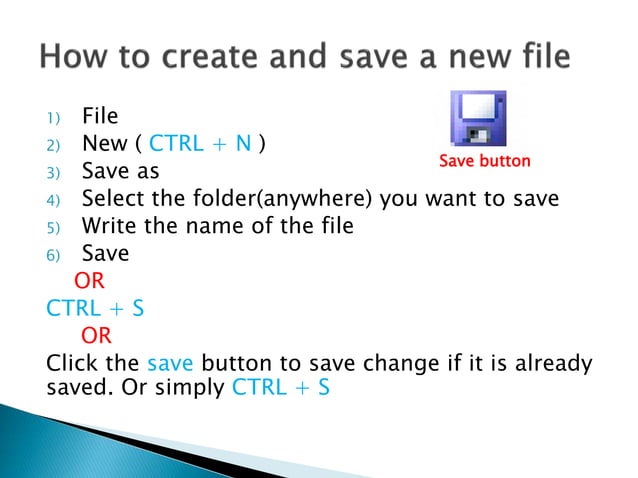 How to create and save a new file

1) File
2) New ( CTRL + N )
3) Save as
4) Select the folder(anywhere) you want to save
5) Write the name of the file
6) Save

Save button

OR
CTRL + S
OR
Click the save button to save change if it is already saved. Or simply CTRL + S